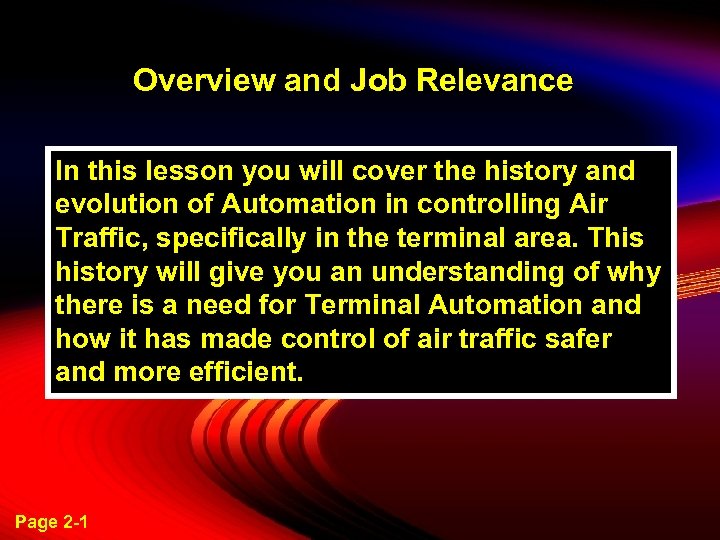 Overview and Job Relevance

In this lesson you will cover the history and evolution of Automation in controlling Air Traffic, specifically in the terminal area. This history will give you an understanding of why there is a need for Terminal Automation and how it has made control of air traffic safer and more efficient.

Page 2-1